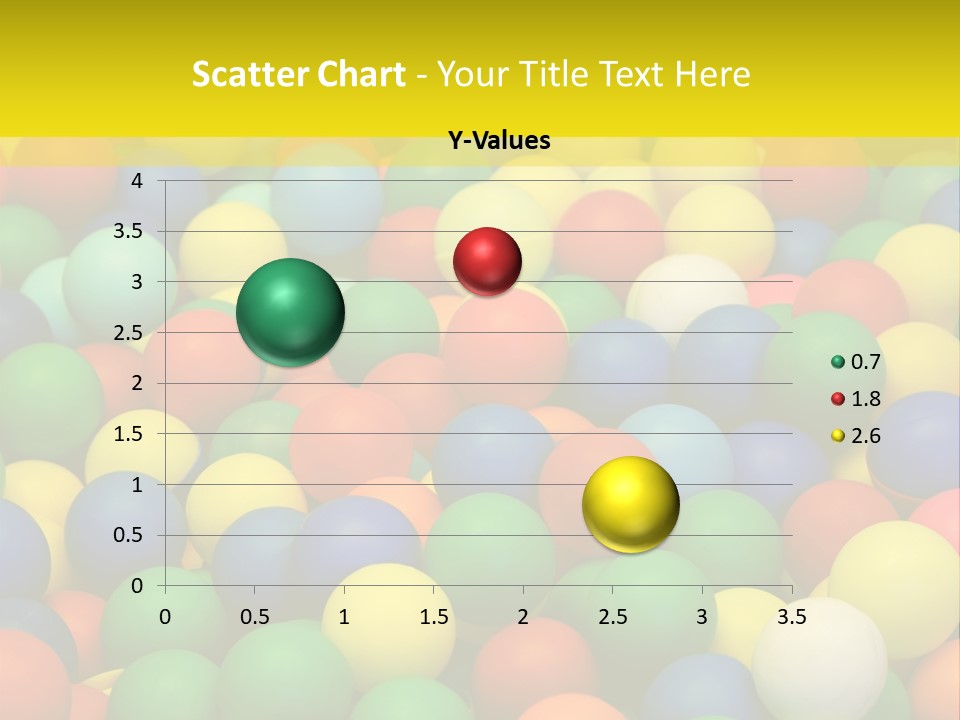 Scatter Chart - Your Title Text Here

Y-Values

4
3.5
3
2.5
2
1.5
1
0.5
0

0 0.5 1 1.5 2 2.5 3 3.5

0.7
1.8
2.6